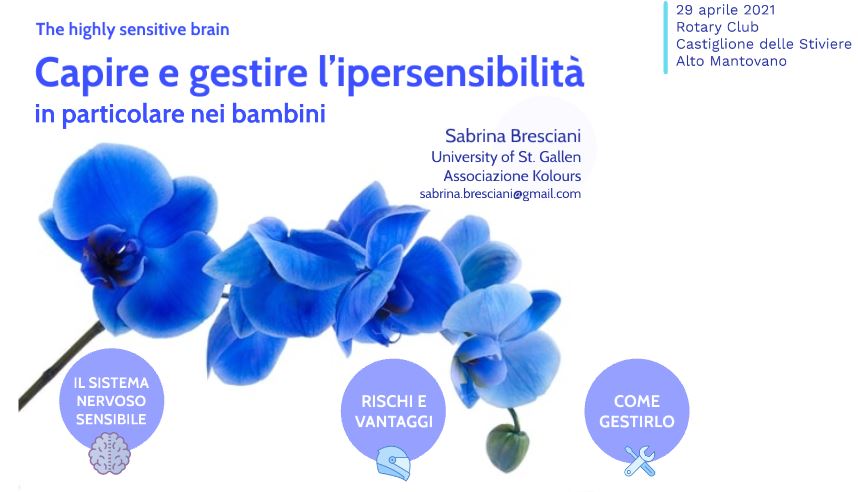 The highly sensitive brain

Capire e gestire l'ipersensibilità

in particolare nei bambini

29 aprile 2021
Rotary Club
Castiglione delle Stiviere
Alto Mantovano

Sabrina Bresciani
University of St. Gallen
Associazione Kolours
sabrina.bresciani@gmail.com

IL SISTEMA NERVOSO SENSIBILE

RISCHI E VANTAGGI

COME GESTIRLO